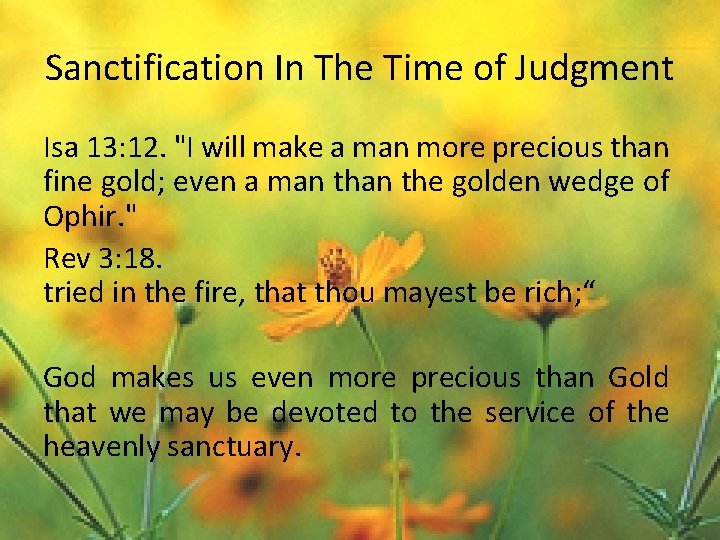 Sanctification In The Time of Judgment

Isa 13:12. "I will make a man more precious than fine gold; even a man than the golden wedge of Ophir."

Rev 3:18.
tried in the fire, that thou mayest be rich;“

God makes us even more precious than Gold that we may be devoted to the service of the heavenly sanctuary.